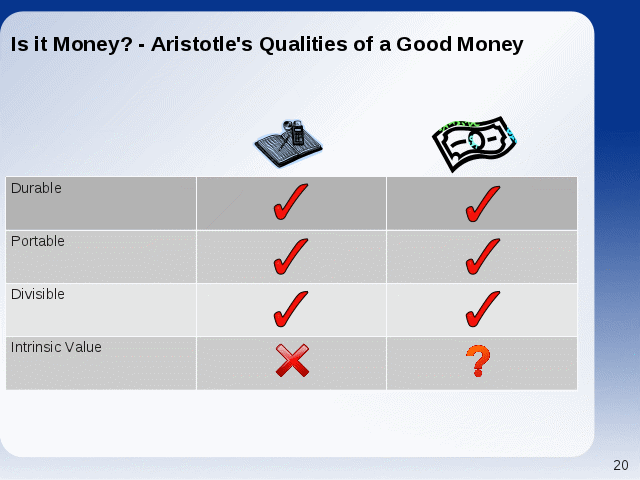 Is it Money? - Aristotle's Qualities of a Good Money

| | | |
|---|---|---|
| Durable | ✓ | ✓ |
| Portable | ✓ | ✓ |
| Divisible | ✓ | ✓ |
| Intrinsic Value | ✗ | ? |

20